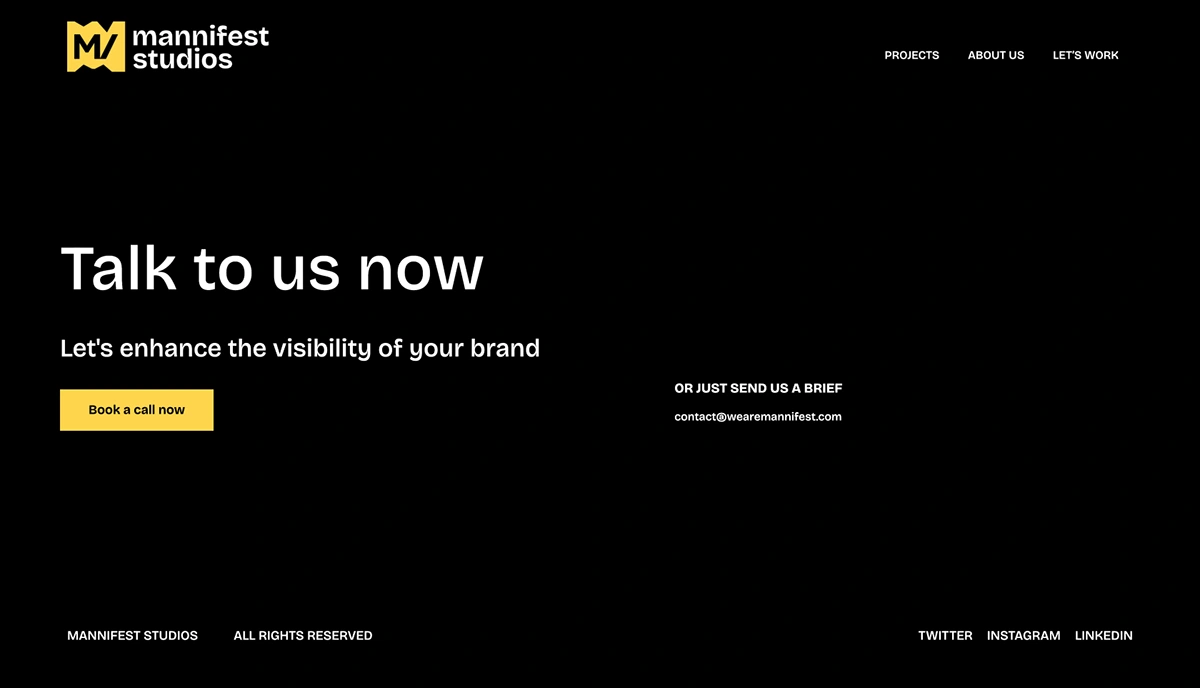 M/ mannifest studios

PROJECTS ABOUT US LET'S WORK

Talk to us now

Let's enhance the visibility of your brand

Book a call now

OR JUST SEND US A BRIEF

contact@wearemannifest.com

MANNIFEST STUDIOS ALL RIGHTS RESERVED

TWITTER INSTAGRAM LINKEDIN